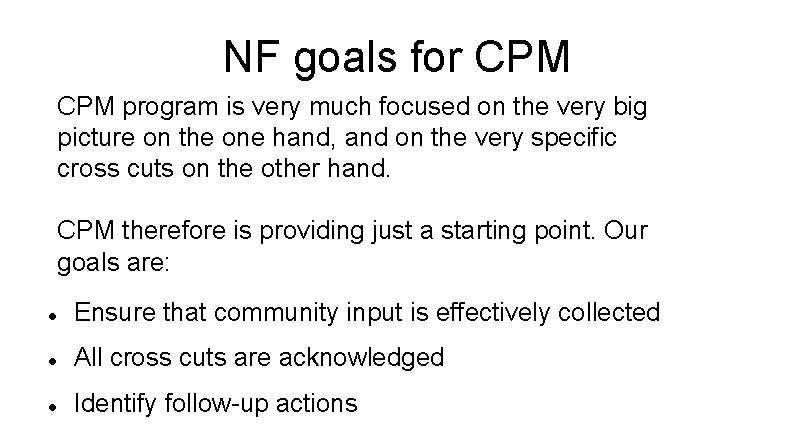 NF goals for CPM

CPM program is very much focused on the very big picture on the one hand, and on the very specific cross cuts on the other hand.

CPM therefore is providing just a starting point. Our goals are:

- Ensure that community input is effectively collected
- All cross cuts are acknowledged
- Identify follow-up actions